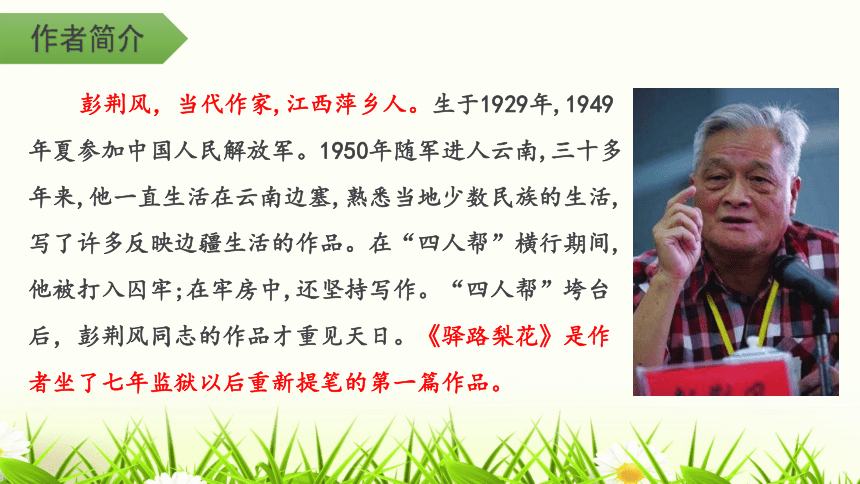 作者简介

彭荆风，当代作家，江西萍乡人。生于1929年，1949年夏参加中国人民解放军。1950年随军进人云南，三十多年来，他一直生活在云南边塞，熟悉当地少数民族的生活，写了许多反映边疆生活的作品。在“四人帮”横行期间，他被打入囚牢；在牢房中，还坚持写作。“四人帮”垮台后，彭荆风同志的作品才重见天日。《驿路梨花》是作者坐了七年监狱以后重新提笔的第一篇作品。